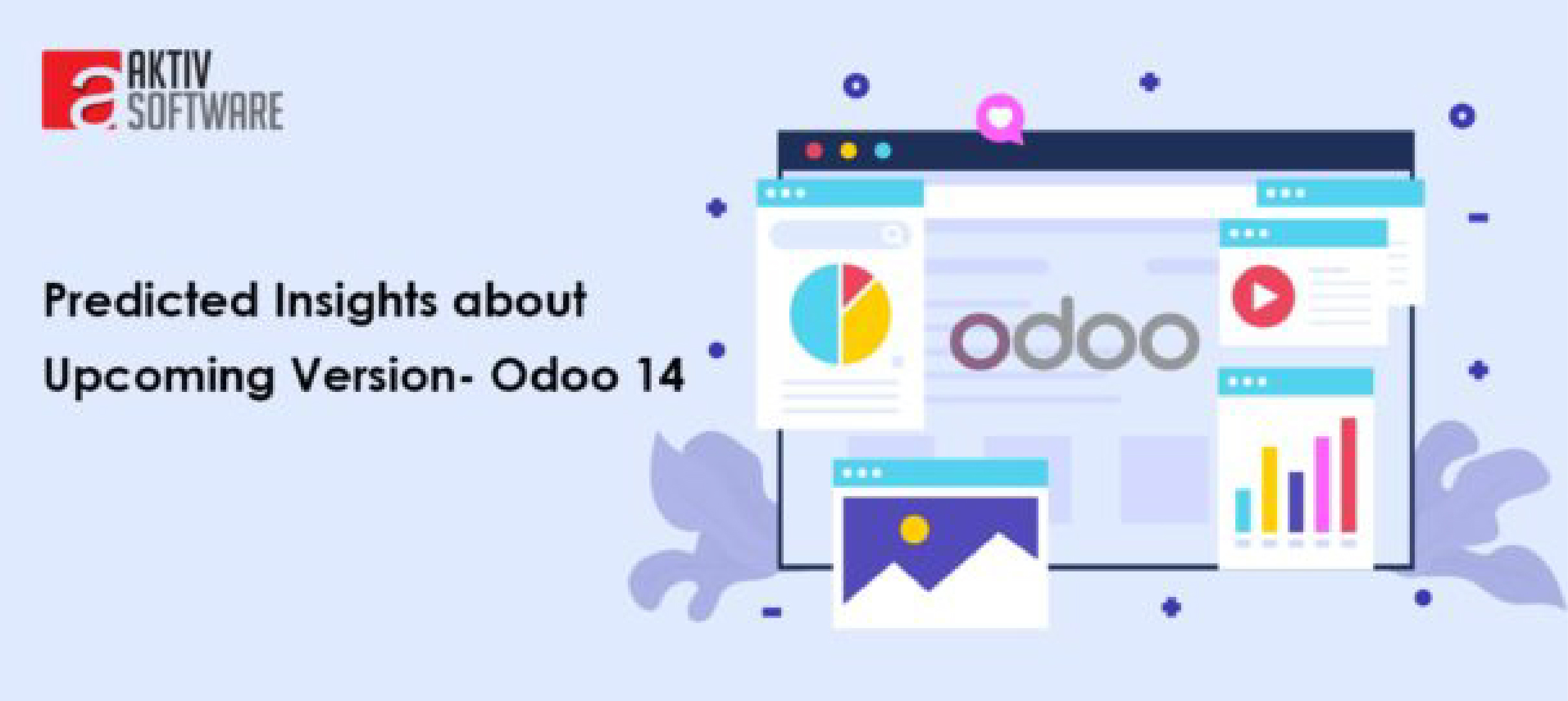 a AKTIV SOFTWARE

Predicted Insights about Upcoming Version- Odoo 14

odoo